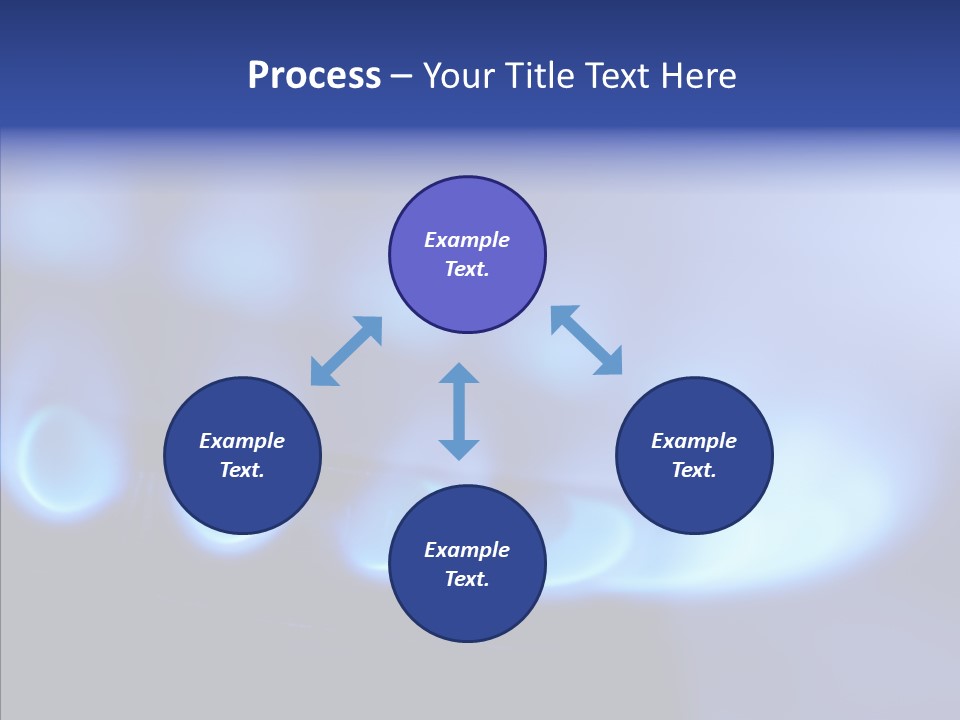 Process – Your Title Text Here

Example Text.

Example Text.

Example Text.

Example Text.